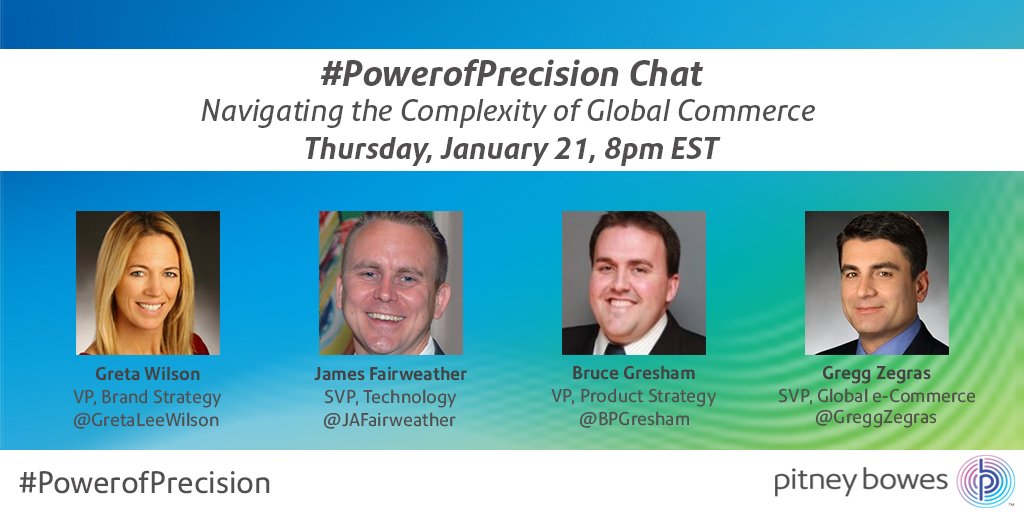 #PowerofPrecision Chat
Navigating the Complexity of Global Commerce
Thursday, January 21, 8pm EST

Greta Wilson
VP, Brand Strategy
@GretaLeeWilson

James Fairweather
SVP, Technology
@JAFairweather

Bruce Gresham
VP, Product Strategy
@BPGresham

Gregg Zegras
SVP, Global e-Commerce
@GreggZegras

#PowerofPrecision

pitney bowes